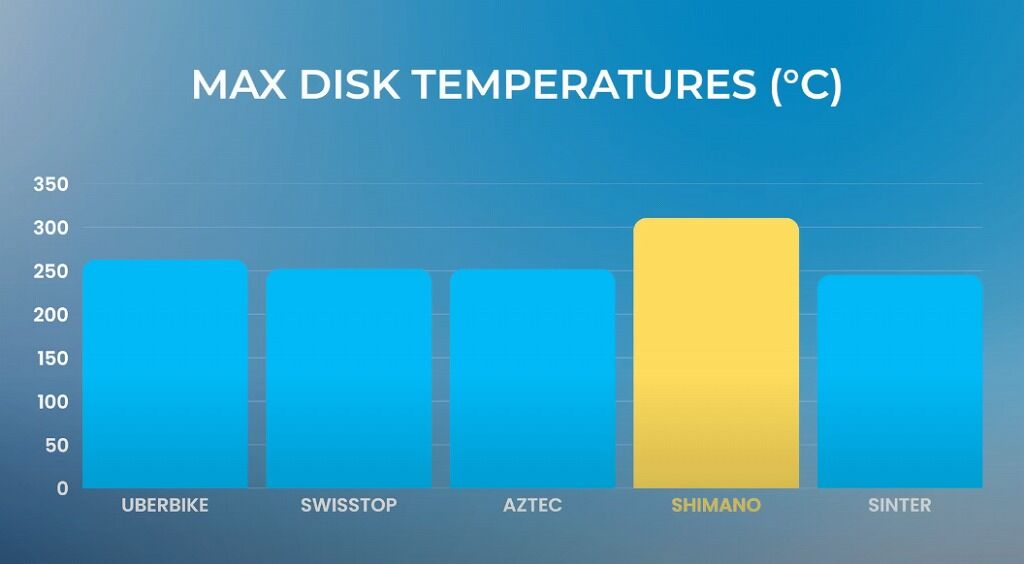 MAX DISK TEMPERATURES (°C)

350
300
250
200
150
100
50
0

UBERBIKE
SWISSTOP
AZTEC
SHIMANO
SINTER